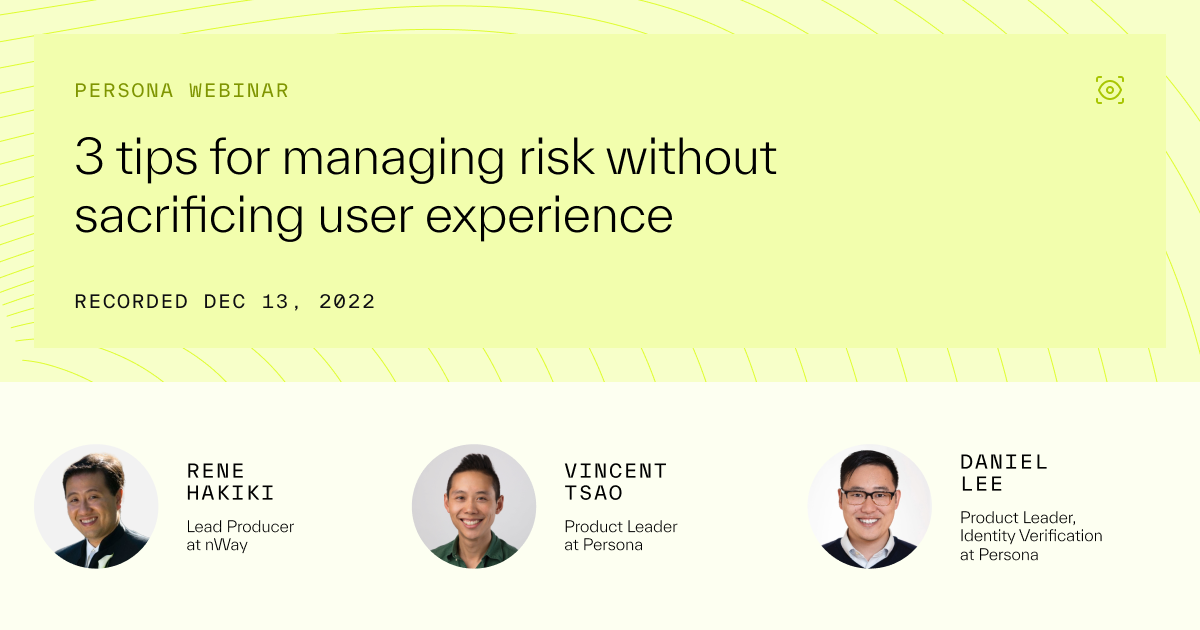 PERSONA WEBINAR

3 tips for managing risk without sacrificing user experience

RECORDED DEC 13, 2022

RENE HAKIKI

Lead Producer at nWay

VINCENT TSAO

Product Leader at Persona

DANIEL LEE

Product Leader, Identity Verification at Persona